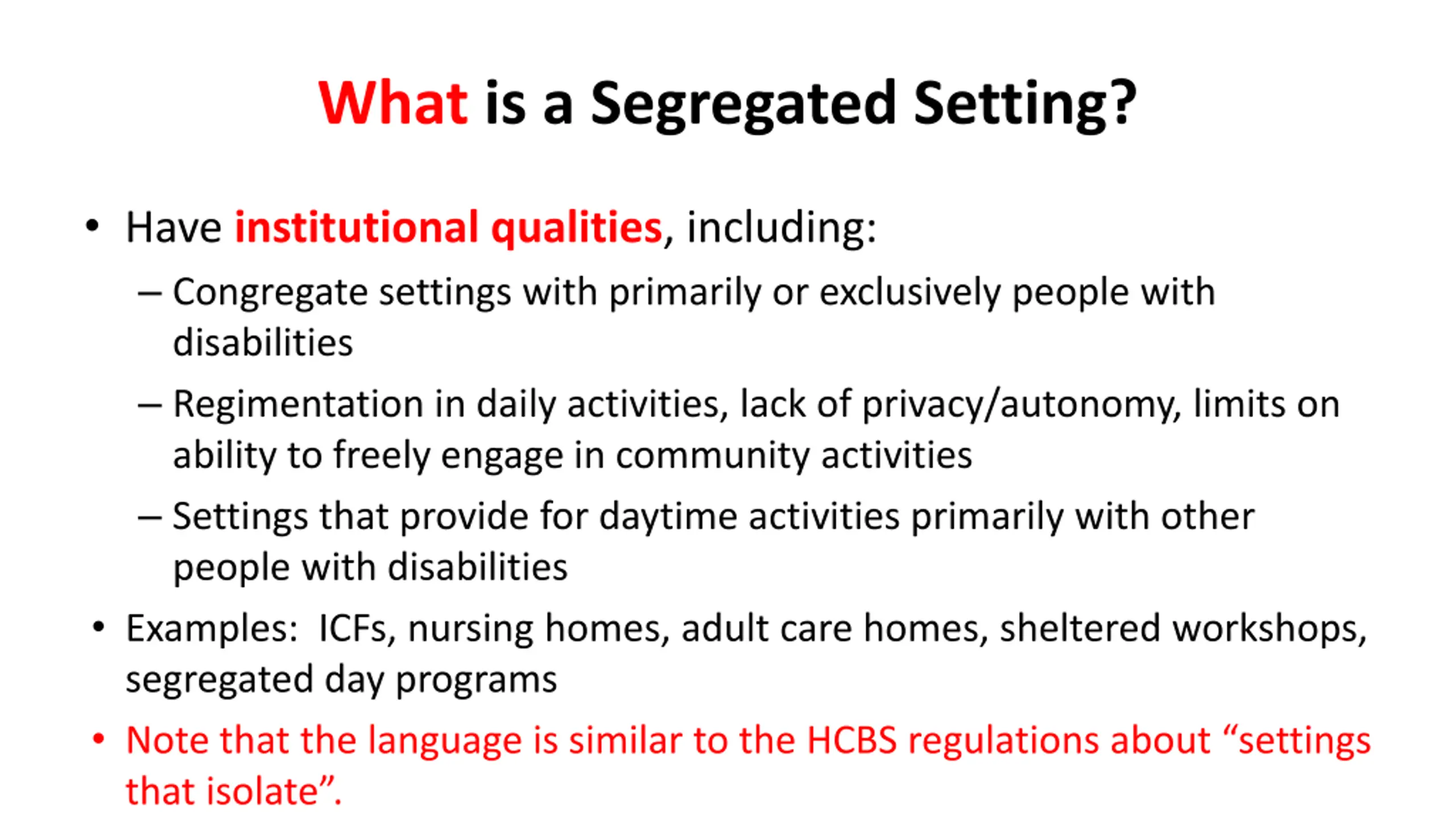 What is a Segregated Setting?

• Have institutional qualities, including:

– Congregate settings with primarily or exclusively people with disabilities

– Regimentation in daily activities, lack of privacy/autonomy, limits on ability to freely engage in community activities

– Settings that provide for daytime activities primarily with other people with disabilities

• Examples: ICFs, nursing homes, adult care homes, sheltered workshops, segregated day programs

• Note that the language is similar to the HCBS regulations about “settings that isolate”.